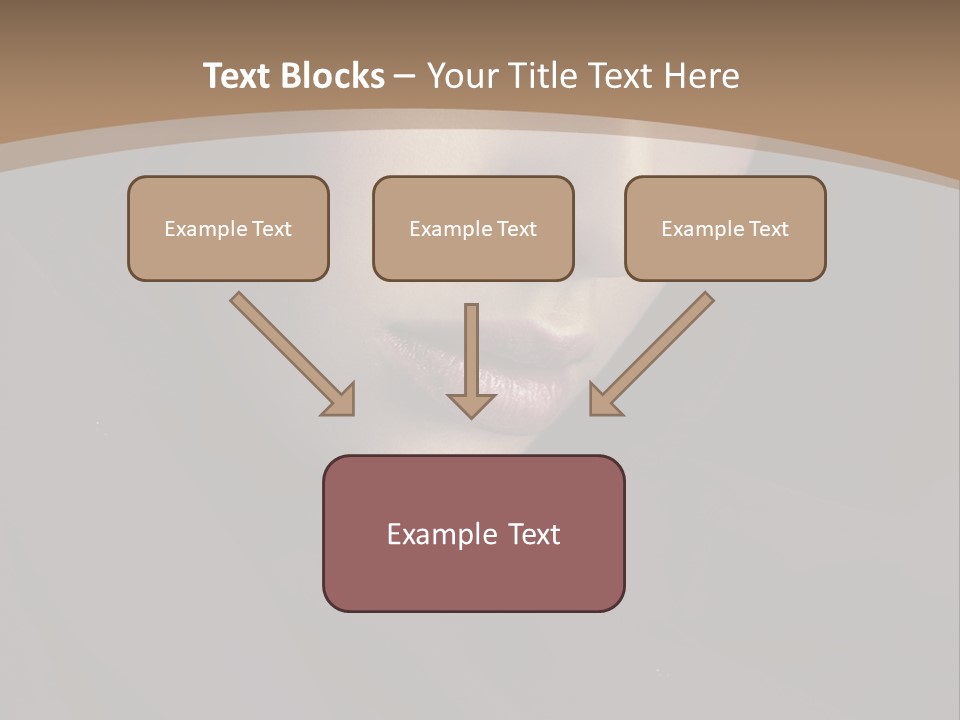 Text Blocks – Your Title Text Here

Example Text

Example Text

Example Text

Example Text